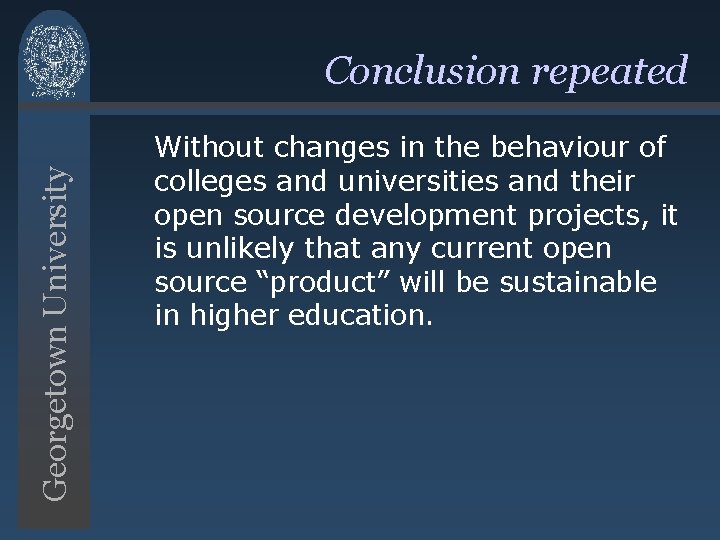 Georgetown University

Conclusion repeated

Without changes in the behaviour of colleges and universities and their open source development projects, it is unlikely that any current open source “product” will be sustainable in higher education.